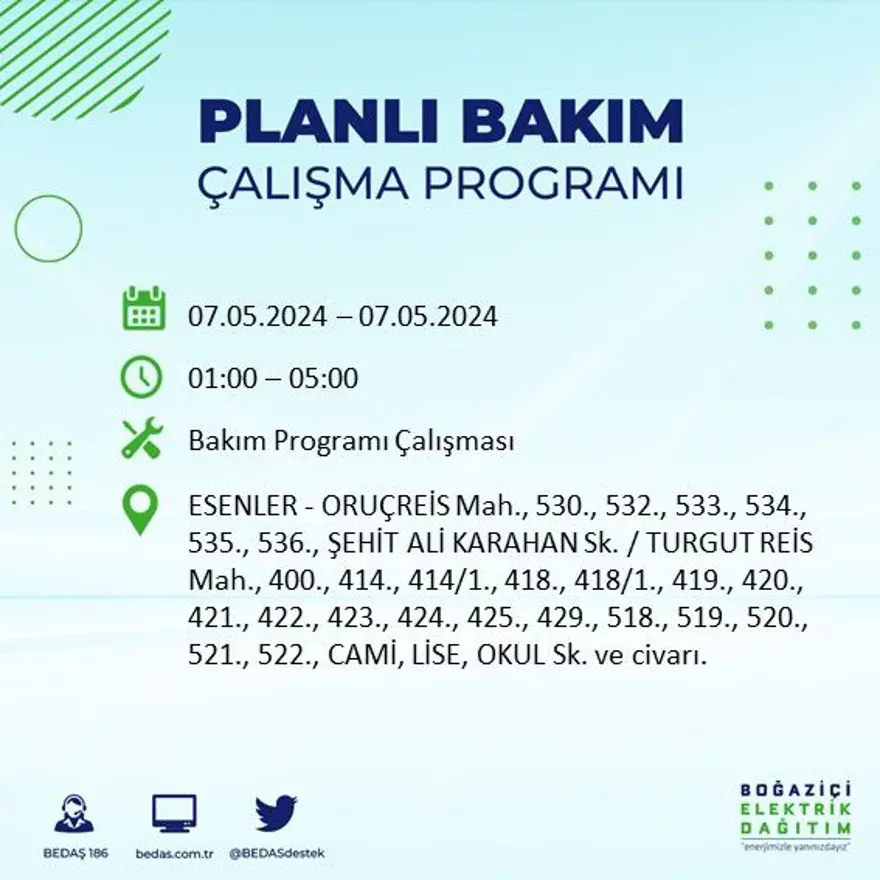 PLANLI BAKIM
ÇALIŞMA PROGRAMI

07.05.2024 – 07.05.2024

01:00 – 05:00

Bakım Programı Çalışması

ESENLER - ORUÇREİS Mah., 530., 532., 533., 534., 535., 536., ŞEHİT ALİ KARAHAN Sk. / TURGUT REİS Mah., 400., 414., 414/1., 418., 418/1., 419., 420., 421., 422., 423., 424., 425., 429., 518., 519., 520., 521., 522., CAMİ, LİSE, OKUL Sk. ve civarı.

BEDAŞ 186
bedas.com.tr
@BEDASdestek

BOĞAZİÇİ
ELEKTRİK
DAĞITIM
"enerjimizle yanınızdayız"